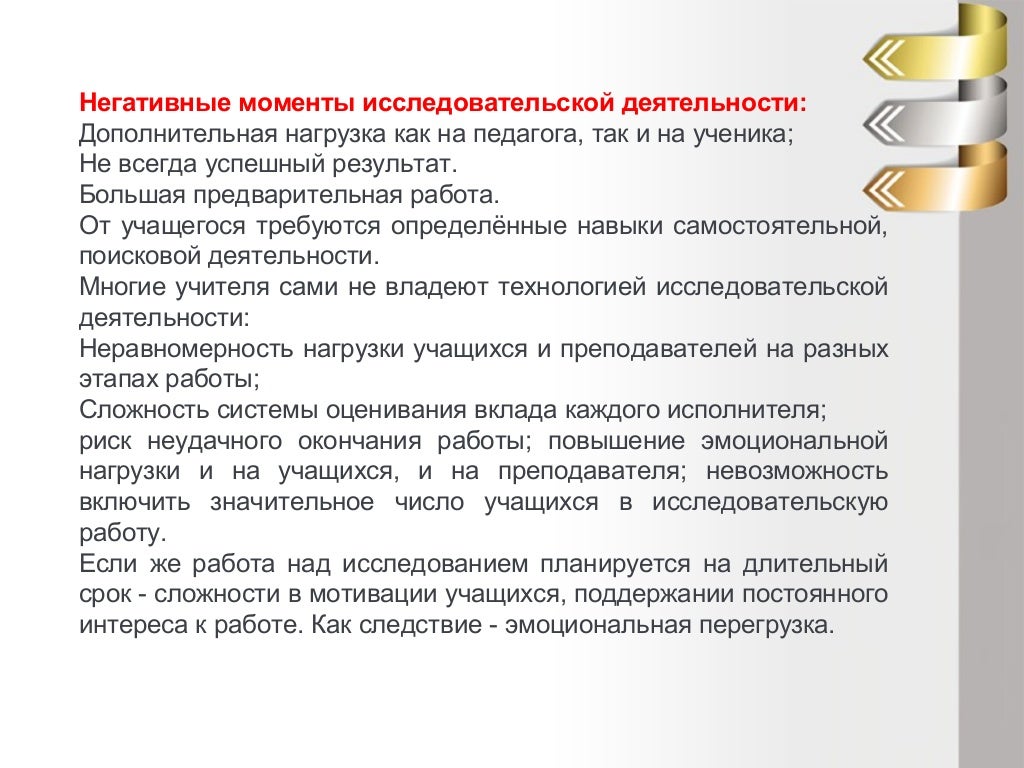 Негативные моменты исследовательской деятельности:
Дополнительная нагрузка как на педагога, так и на ученика;
Не всегда успешный результат.
Большая предварительная работа.
От учащегося требуются определённые навыки самостоятельной, поисковой деятельности.
Многие учителя сами не владеют технологией исследовательской деятельности:
Неравномерность нагрузки учащихся и преподавателей на разных этапах работы;
Сложность системы оценивания вклада каждого исполнителя;
риск неудачного окончания работы; повышение эмоциональной нагрузки и на учащихся, и на преподавателя; невозможность включить значительное число учащихся в исследовательскую работу.
Если же работа над исследованием планируется на длительный срок - сложности в мотивации учащихся, поддержании постоянного интереса к работе. Как следствие - эмоциональная перегрузка.